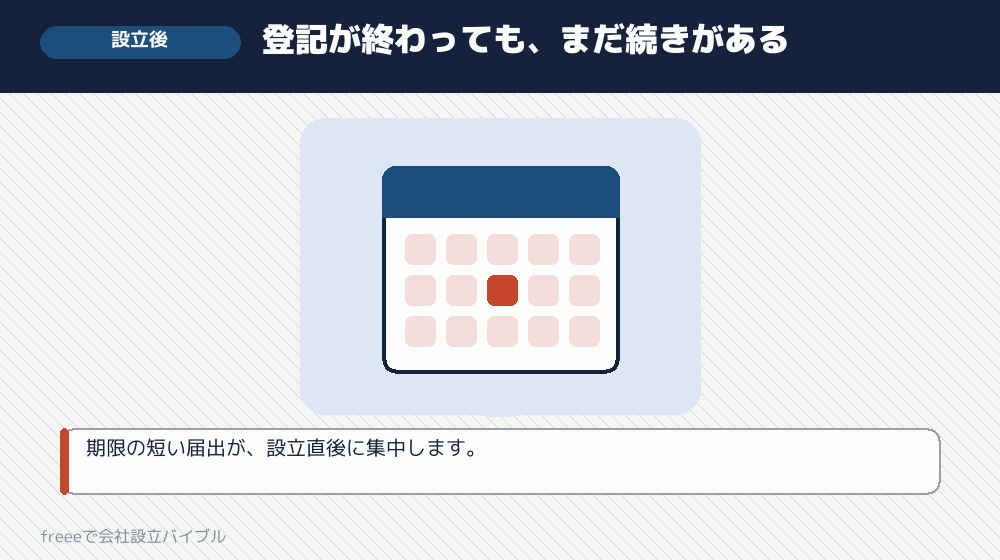 設立後

登記が終わっても、まだ続きがある

期限の短い届出が、設立直後に集中します。

freeeで会社設立バイブル